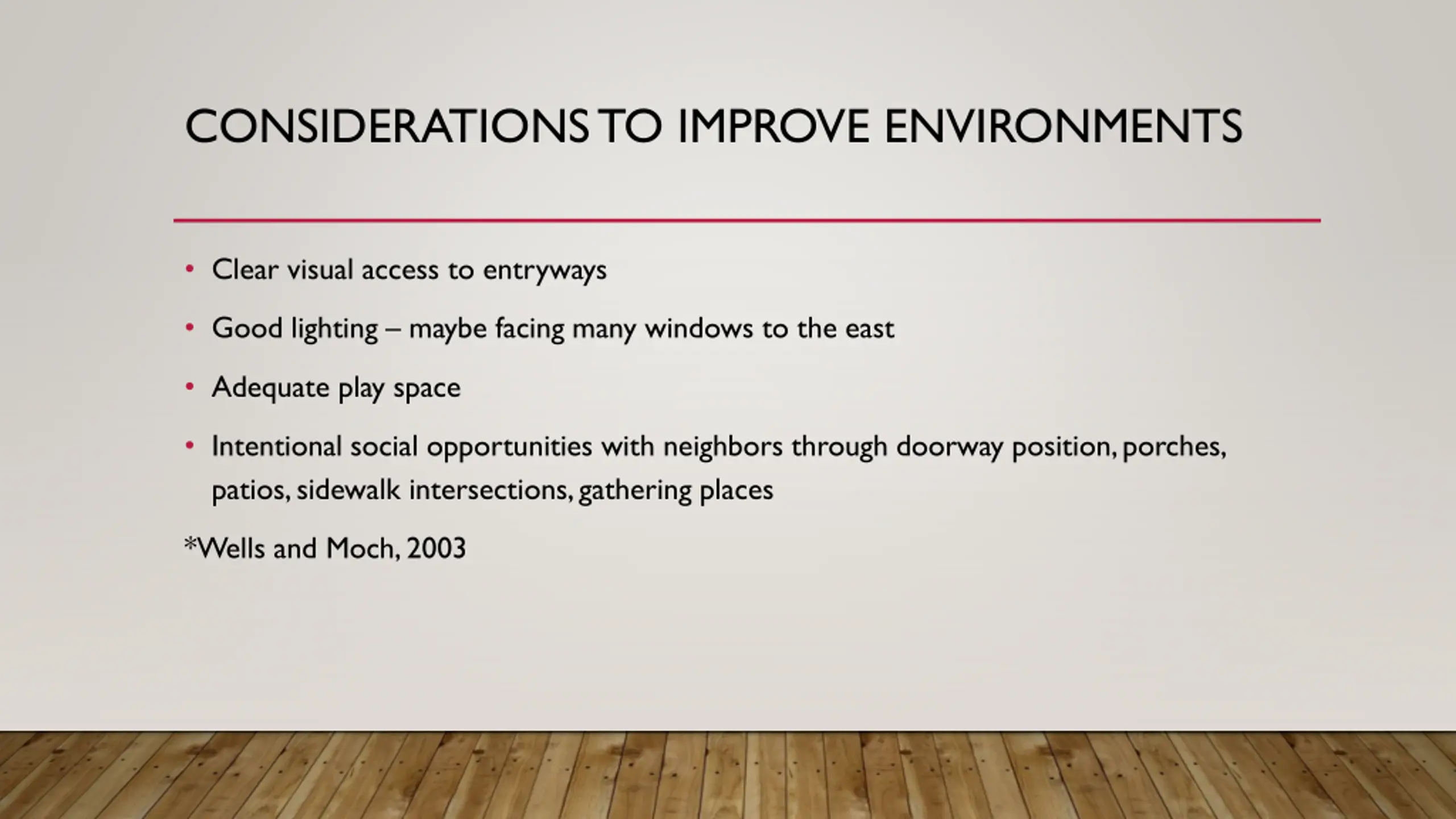 CONSIDERATIONS TO IMPROVE ENVIRONMENTS

• Clear visual access to entryways

• Good lighting – maybe facing many windows to the east

• Adequate play space

• Intentional social opportunities with neighbors through doorway position, porches, patios, sidewalk intersections, gathering places

*Wells and Moch, 2003